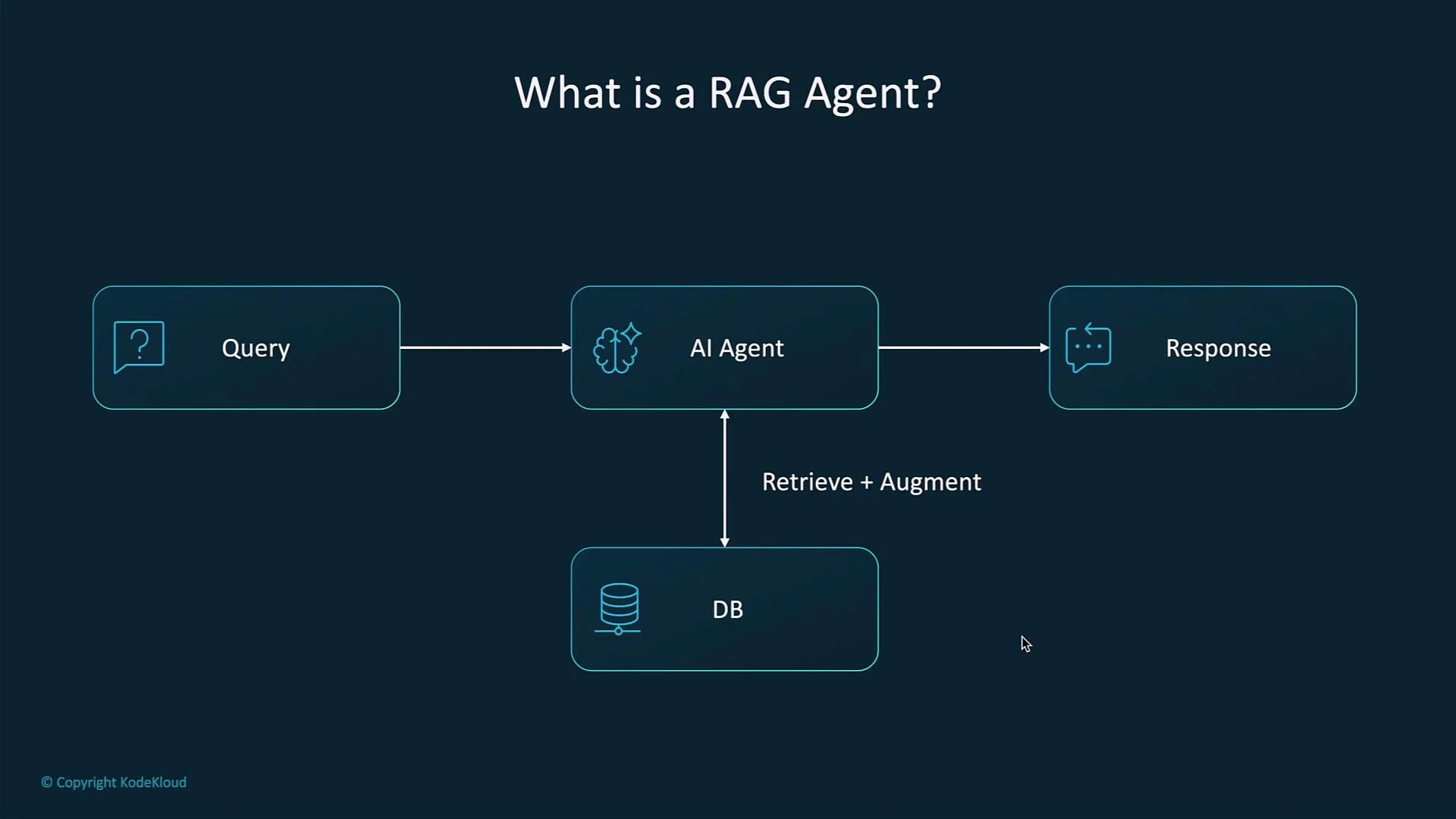 What is a RAG Agent?

Query

AI Agent

Response

Retrieve + Augment

DB

© Copyright KodeKloud